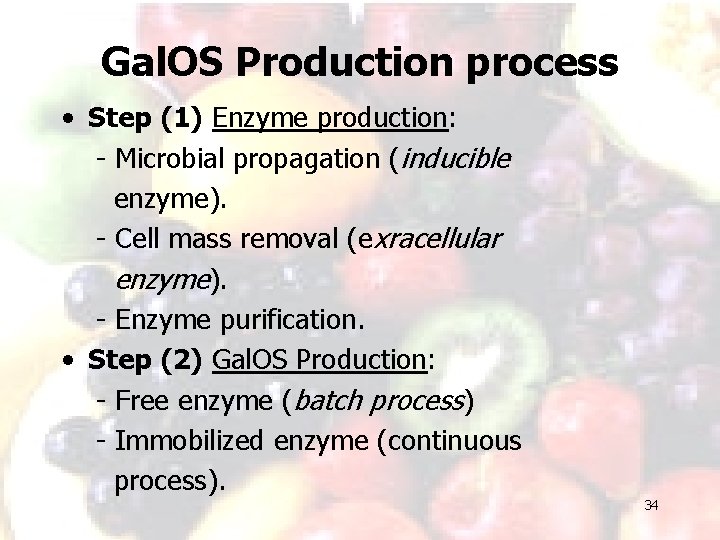 GalOS Production process

• Step (1) Enzyme production:
- Microbial propagation (inducible enzyme).
- Cell mass removal (exracellular enzyme).
- Enzyme purification.

• Step (2) GalOS Production:
- Free enzyme (batch process)
- Immobilized enzyme (continuous process).

34